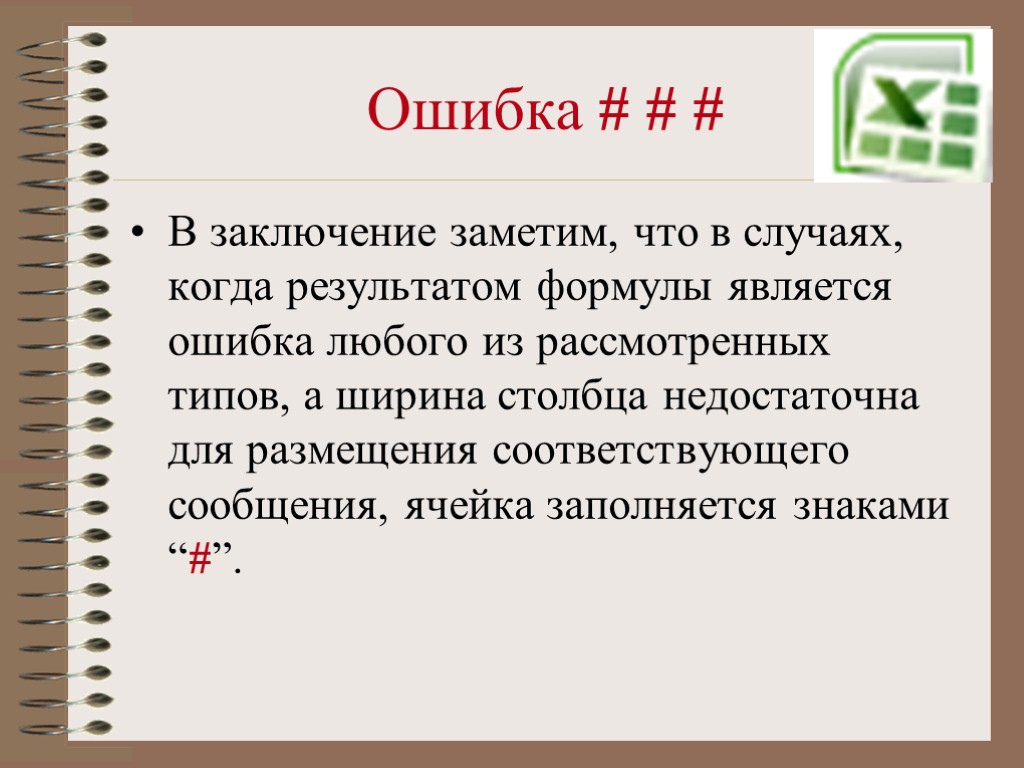 Ошибка # # #

• В заключение заметим, что в случаях, когда результатом формулы является ошибка любого из рассмотренных типов, а ширина столбца недостаточна для размещения соответствующего сообщения, ячейка заполняется знаками “#”.